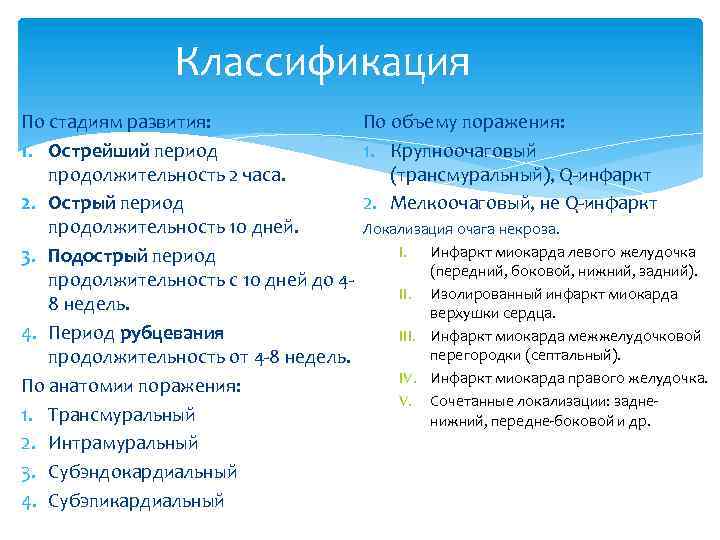 Классификация

По стадиям развития:
1. Острейший период продолжительность 2 часа.
2. Острый период продолжительность 10 дней.
3. Подострый период продолжительность с 10 дней до 4-8 недель.
4. Период рубцевания продолжительность от 4-8 недель.

По анатомии поражения:
1. Трансмуральный
2. Интрамуральный
3. Субэндокардиальный
4. Субэпикардиальный

По объему поражения:
1. Крупноочаговый (трансмуральный), Q-инфаркт
2. Мелкоочаговый, не Q-инфаркт

Локализация очага некроза.
I. Инфаркт миокарда левого желудочка (передний, боковой, нижний, задний).
II. Изолированный инфаркт миокарда верхушки сердца.
III. Инфаркт миокарда межжелудочковой перегородки (септальный).
IV. Инфаркт миокарда правого желудочка.
V. Сочетанные локализации: задне-нижний, передне-боковой и др.